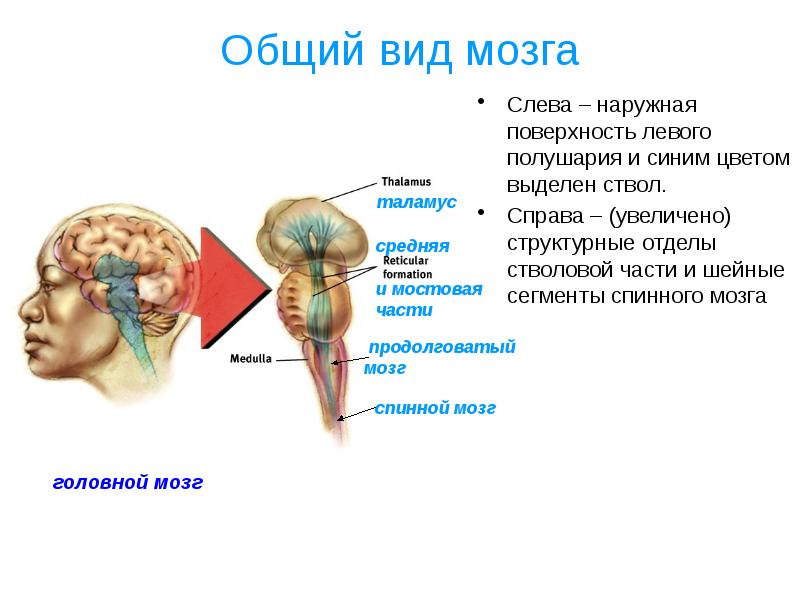 Общий вид мозга

• Слева – наружная поверхность левого полушария и синим цветом выделен ствол.
• Справа – (увеличено) структурные отделы стволовой части и шейные сегменты спинного мозга

Thalamus
таламус
средняя
Reticular formation
и мостовая части
Medulla
продолговатый мозг
спинной мозг

головной мозг